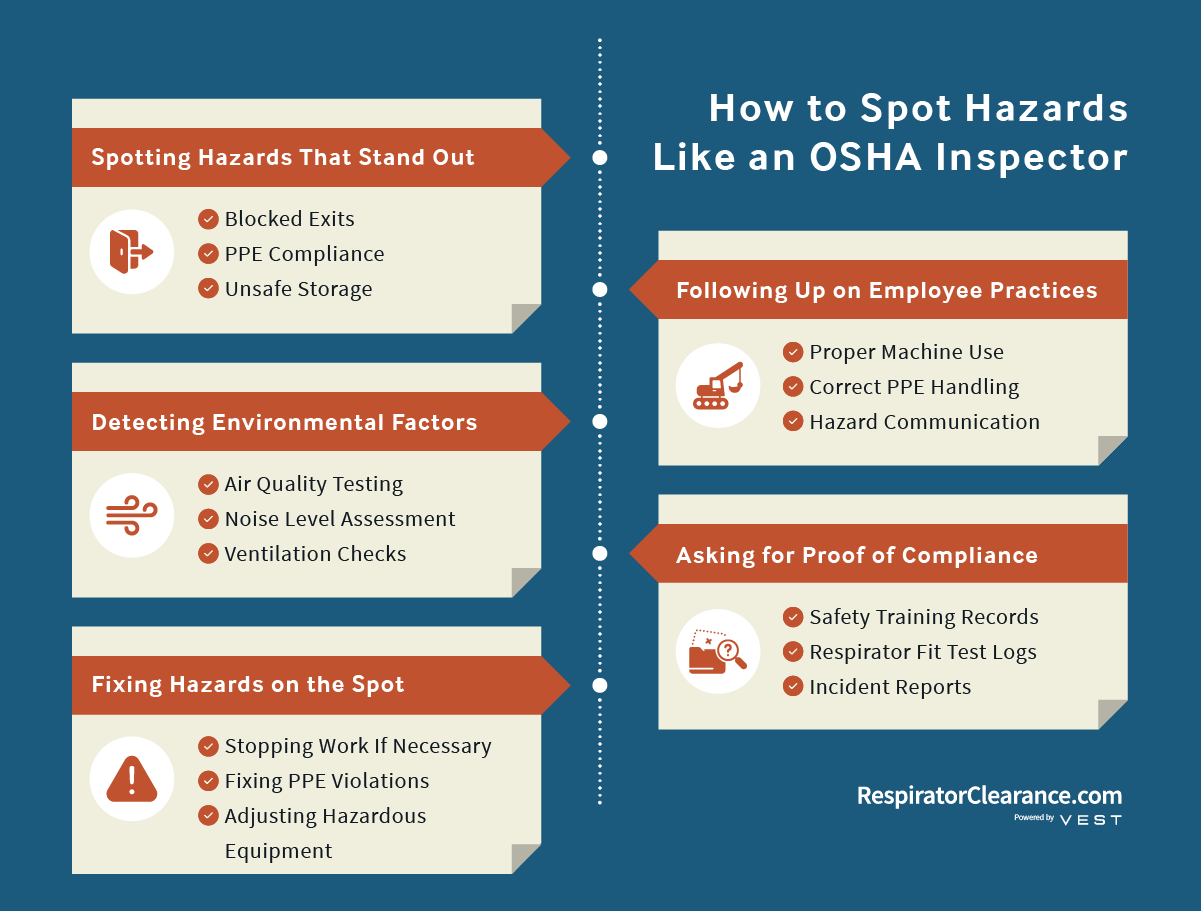 How to Spot Hazards Like an OSHA Inspector

Spotting Hazards That Stand Out

Blocked Exits
PPE Compliance
Unsafe Storage

Following Up on Employee Practices

Proper Machine Use
Correct PPE Handling
Hazard Communication

Detecting Environmental Factors

Air Quality Testing
Noise Level Assessment
Ventilation Checks

Asking for Proof of Compliance

Safety Training Records
Respirator Fit Test Logs
Incident Reports

Fixing Hazards on the Spot

Stopping Work If Necessary
Fixing PPE Violations
Adjusting Hazardous Equipment

RespiratorClearance.com
Powered by VEST